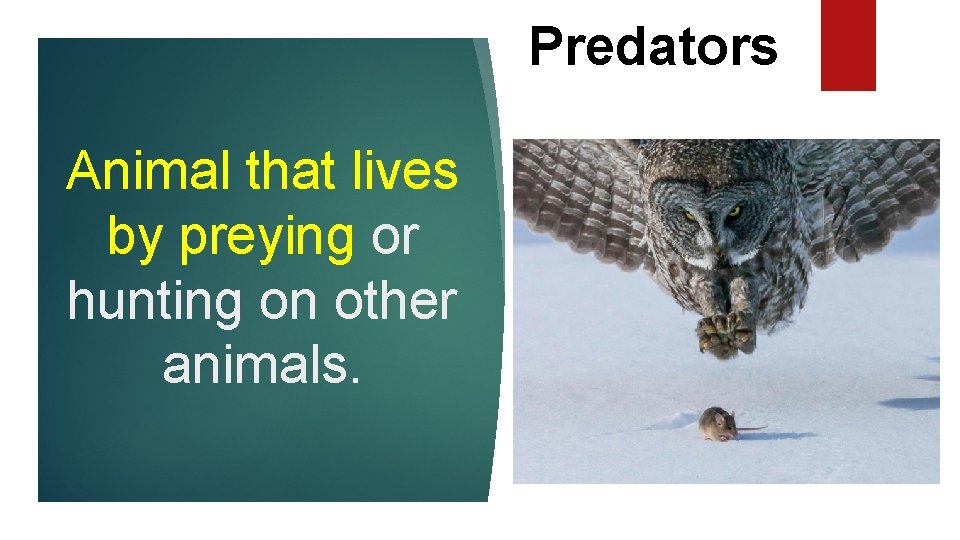 Predators

Animal that lives by preying or hunting on other animals.